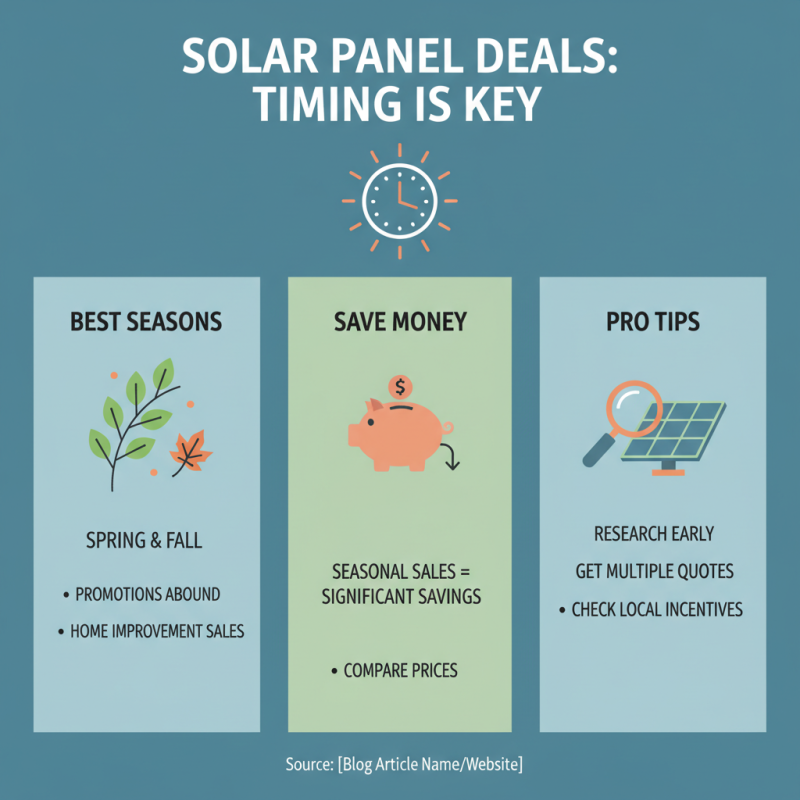 SOLAR PANEL DEALS: TIMING IS KEY

BEST SEASONS

SPRING & FALL

• PROMOTIONS ABOUND

• HOME IMPROVEMENT SALES

SAVE MONEY

$

SEASONAL SALES = SIGNIFICANT SAVINGS

• COMPARE PRICES

PRO TIPS

RESEARCH EARLY

GET MULTIPLE QUOTES

• CHECK LOCAL INCENTIVES

Source: [Blog Article Name/Website]